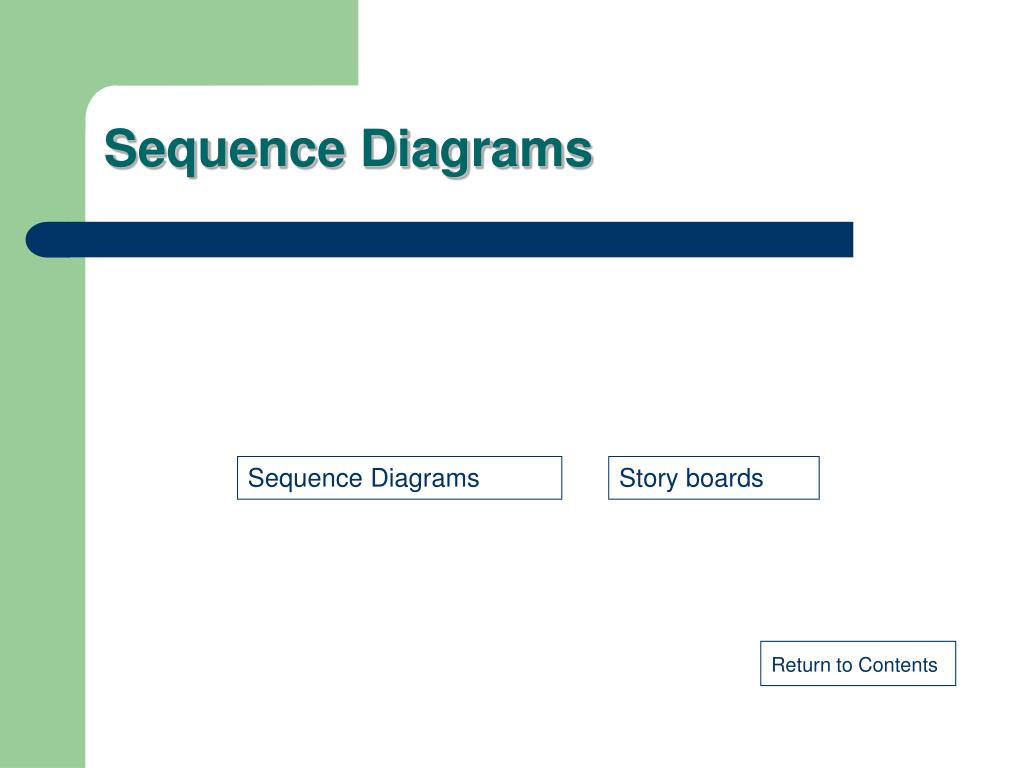 Sequence Diagrams

Sequence Diagrams

Story boards

Return to Contents